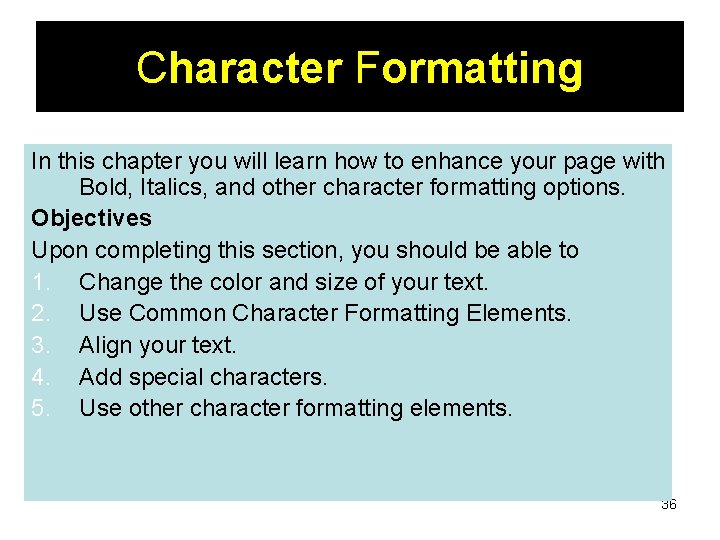 Character Formatting

In this chapter you will learn how to enhance your page with Bold, Italics, and other character formatting options.

Objectives

Upon completing this section, you should be able to

1. Change the color and size of your text.
2. Use Common Character Formatting Elements.
3. Align your text.
4. Add special characters.
5. Use other character formatting elements.

36